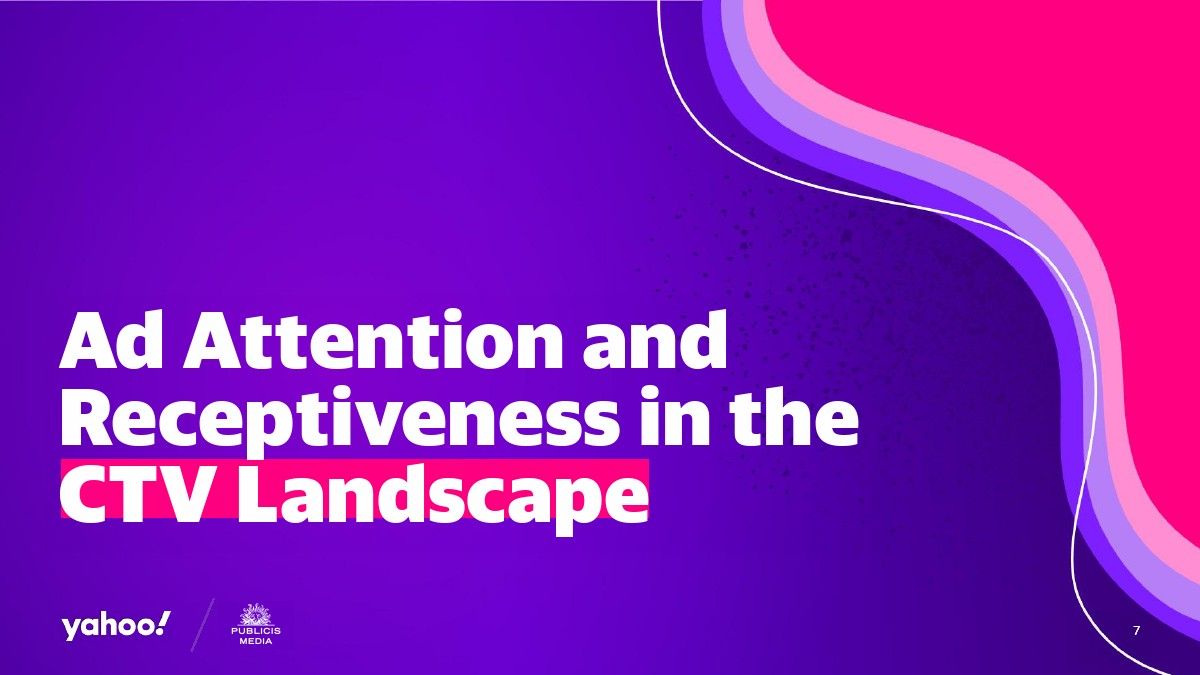 Ad Attention and Receptiveness in the CTV Landscape

yahoo!

PUBLICIS MEDIA

7